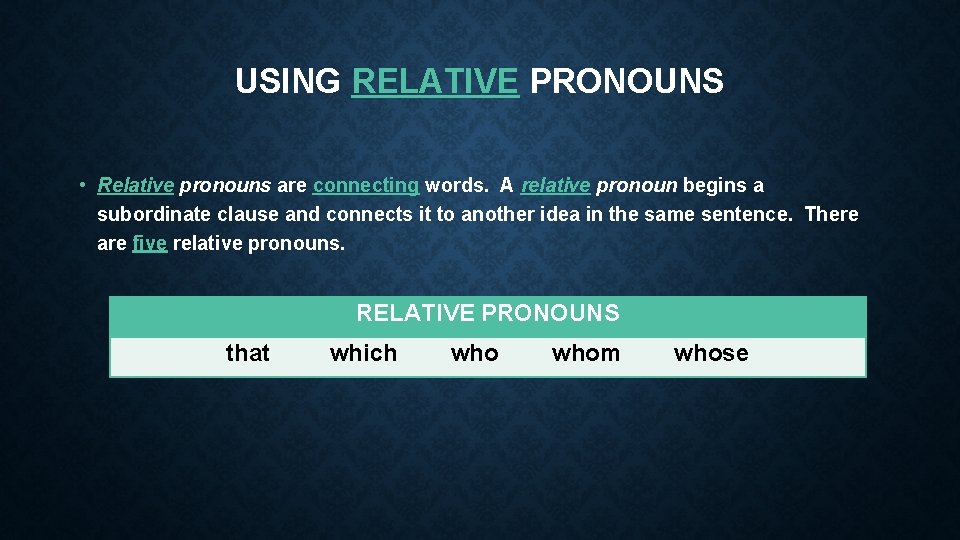 USING RELATIVE PRONOUNS

• Relative pronouns are connecting words. A relative pronoun begins a subordinate clause and connects it to another idea in the same sentence. There are five relative pronouns.

| RELATIVE PRONOUNS | | | | |
|---|---|---|---|---|
| that | which | who | whom | whose |